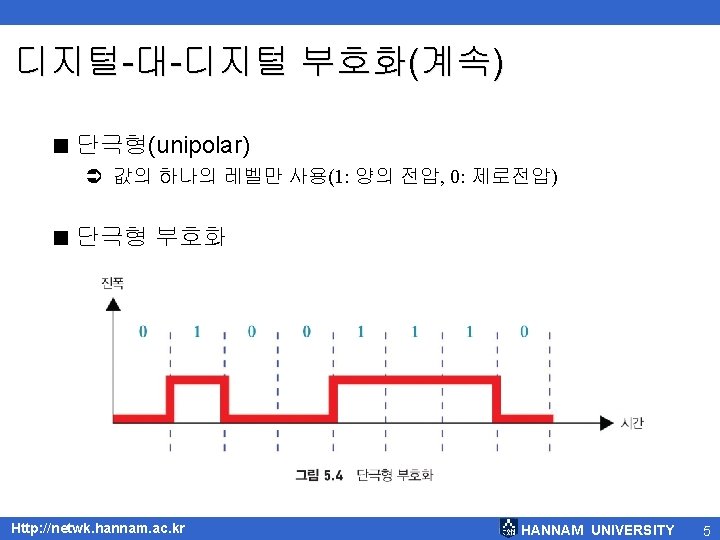 디지털-대-디지털 부호화(계속)

■ 단극형(unipolar)

➲ 값의 하나의 레벨만 사용(1: 양의 전압, 0: 제로전압)

■ 단극형 부호화

진폭

0 1 0 0 1 1 1 0

시간

그림 5.4 단극형 부호화

Http://netwk.hannam.ac.kr

HANNAM UNIVERSITY 5